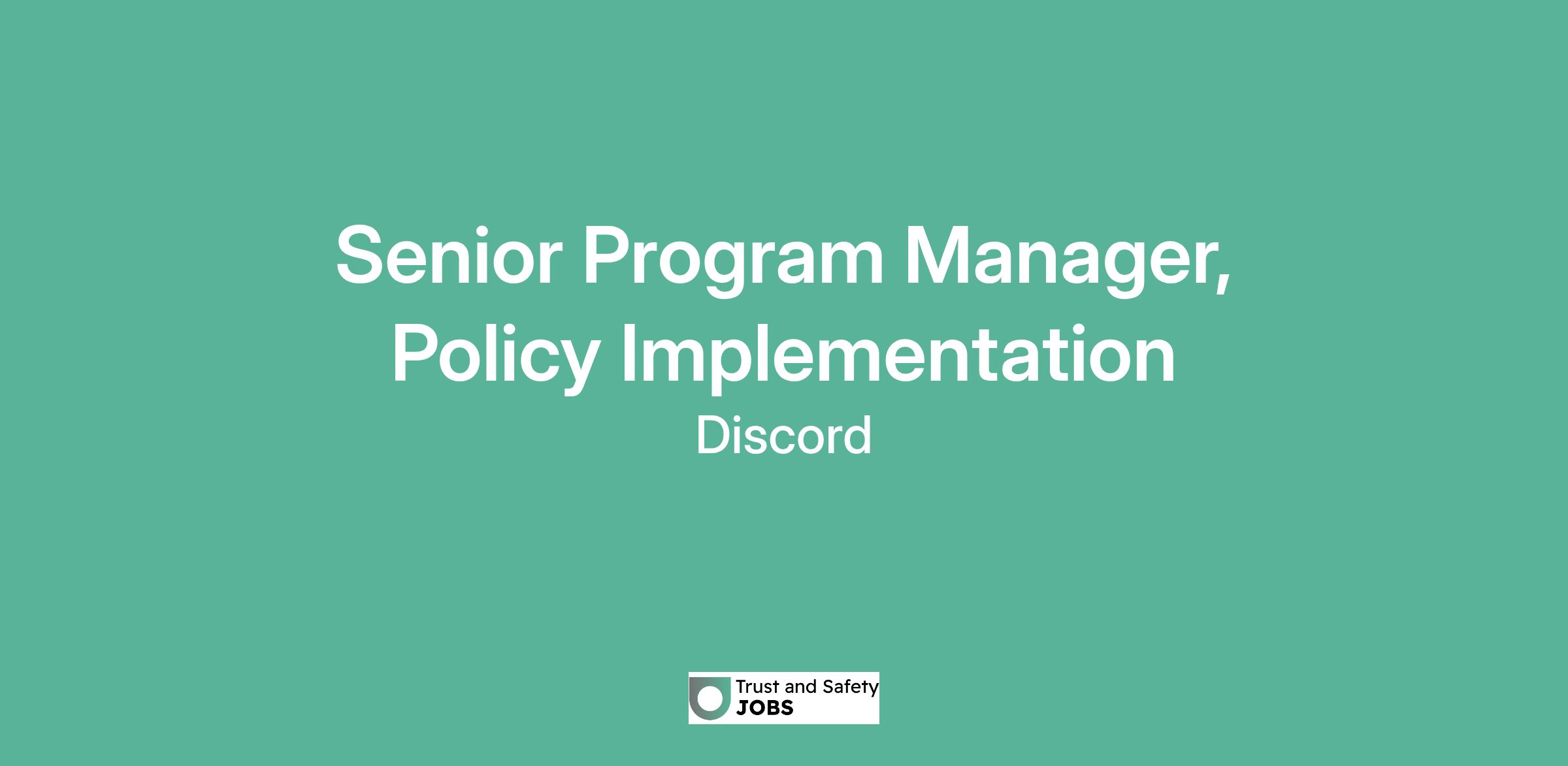 Senior Program Manager, Policy Implementation
Discord

Trust and Safety
JOBS